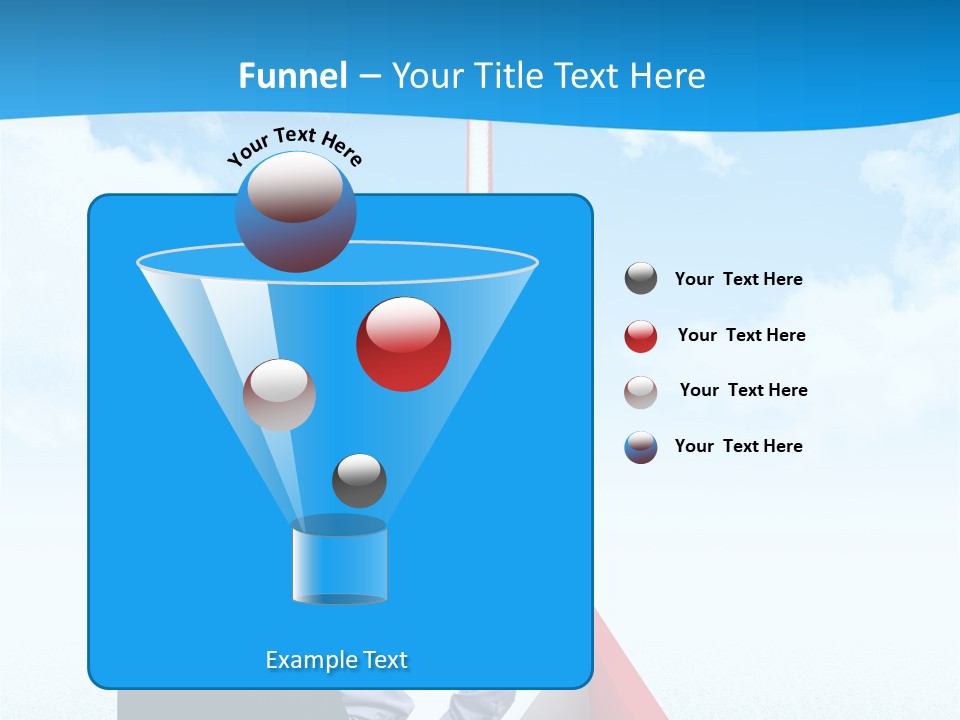 Funnel – Your Title Text Here

Your Text Here

Example Text

Your Text Here

Your Text Here

Your Text Here

Your Text Here